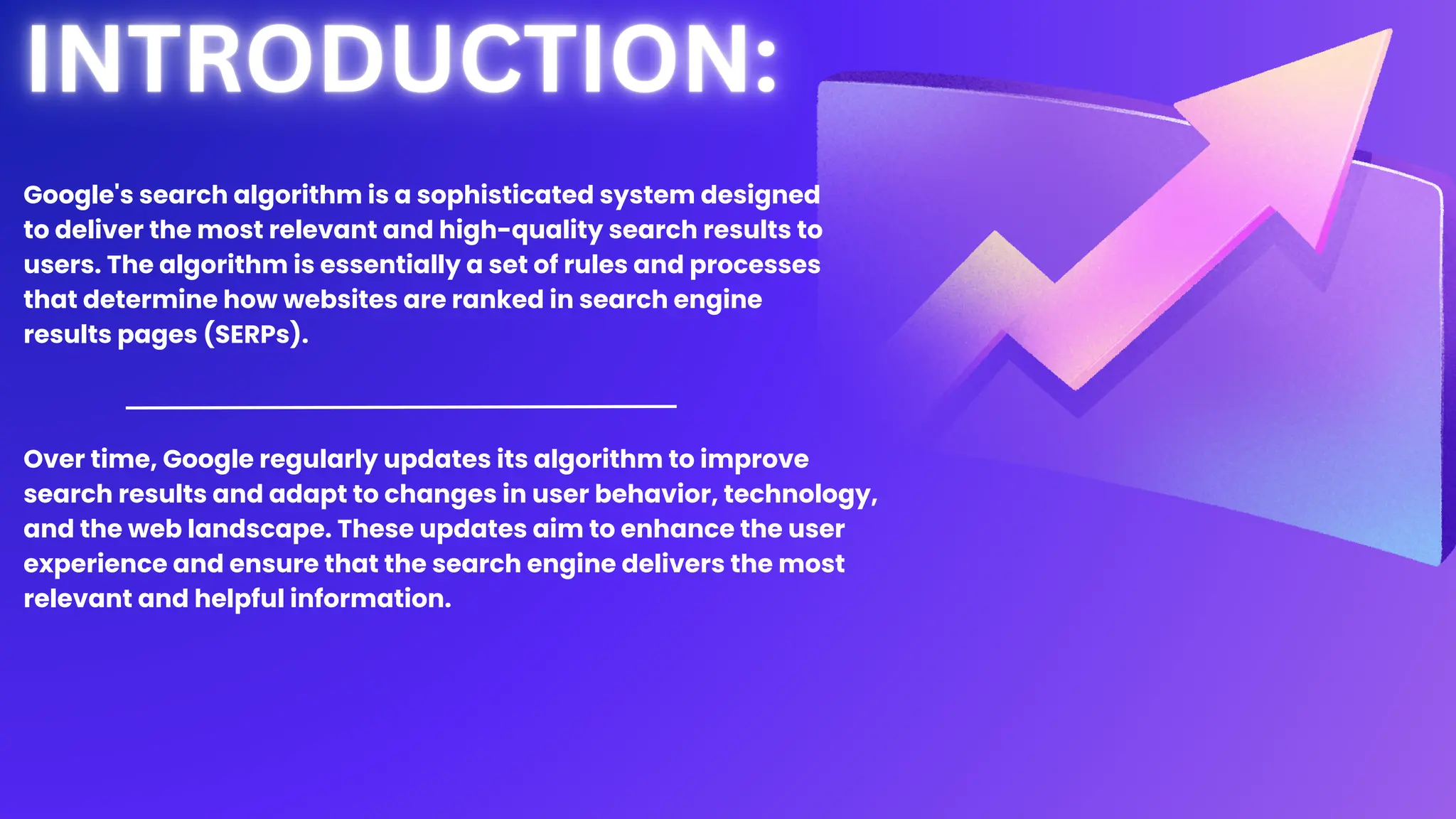 INTRODUCTION:

Google's search algorithm is a sophisticated system designed to deliver the most relevant and high-quality search results to users. The algorithm is essentially a set of rules and processes that determine how websites are ranked in search engine results pages (SERPs).

Over time, Google regularly updates its algorithm to improve search results and adapt to changes in user behavior, technology, and the web landscape. These updates aim to enhance the user experience and ensure that the search engine delivers the most relevant and helpful information.